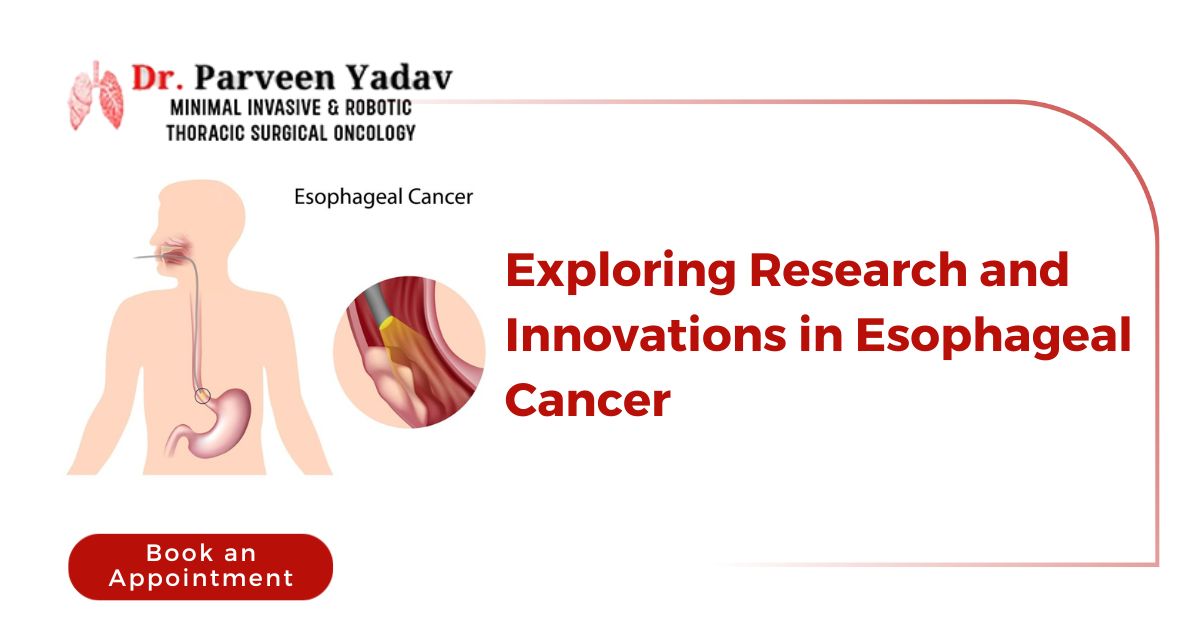 Dr. Parveen Yadav
MINIMAL INVASIVE & ROBOTIC
THORACIC SURGICAL ONCOLOGY

Esophageal Cancer

Exploring Research and Innovations in Esophageal Cancer

Book an Appointment